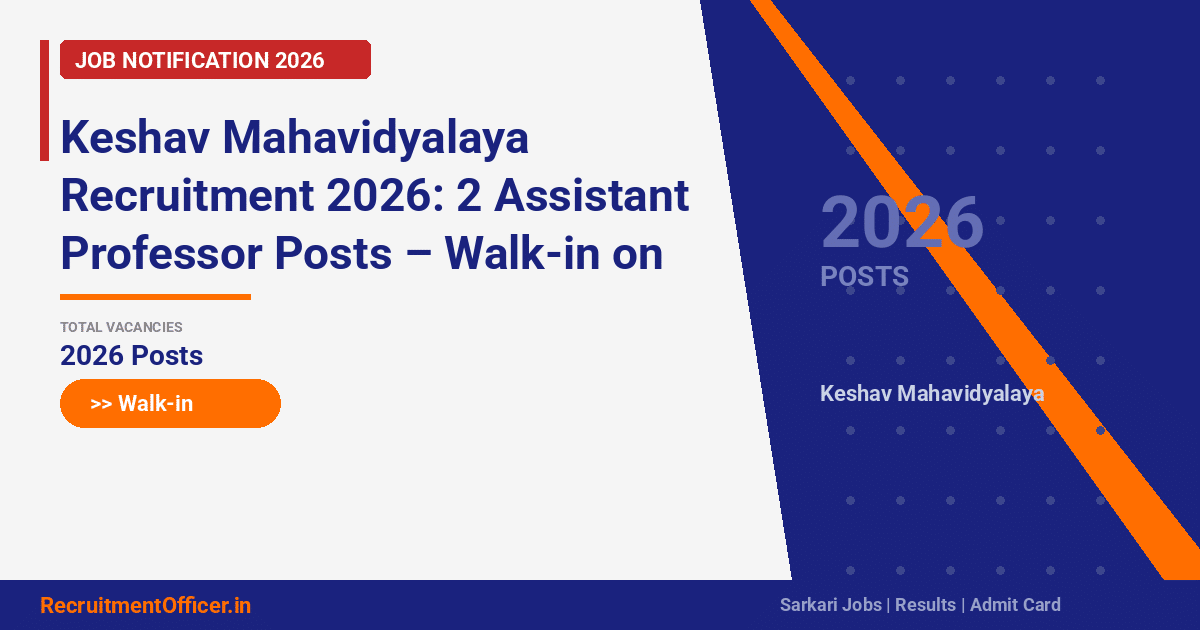 JOB NOTIFICATION 2026

Keshav Mahavidyalaya Recruitment 2026: 2 Assistant Professor Posts – Walk-in on

TOTAL VACANCIES
2026 Posts

>> Walk-in

2026
POSTS

Keshav Mahavidyalaya

RecruitmentOfficer.in

Sarkari Jobs | Results | Admit Card